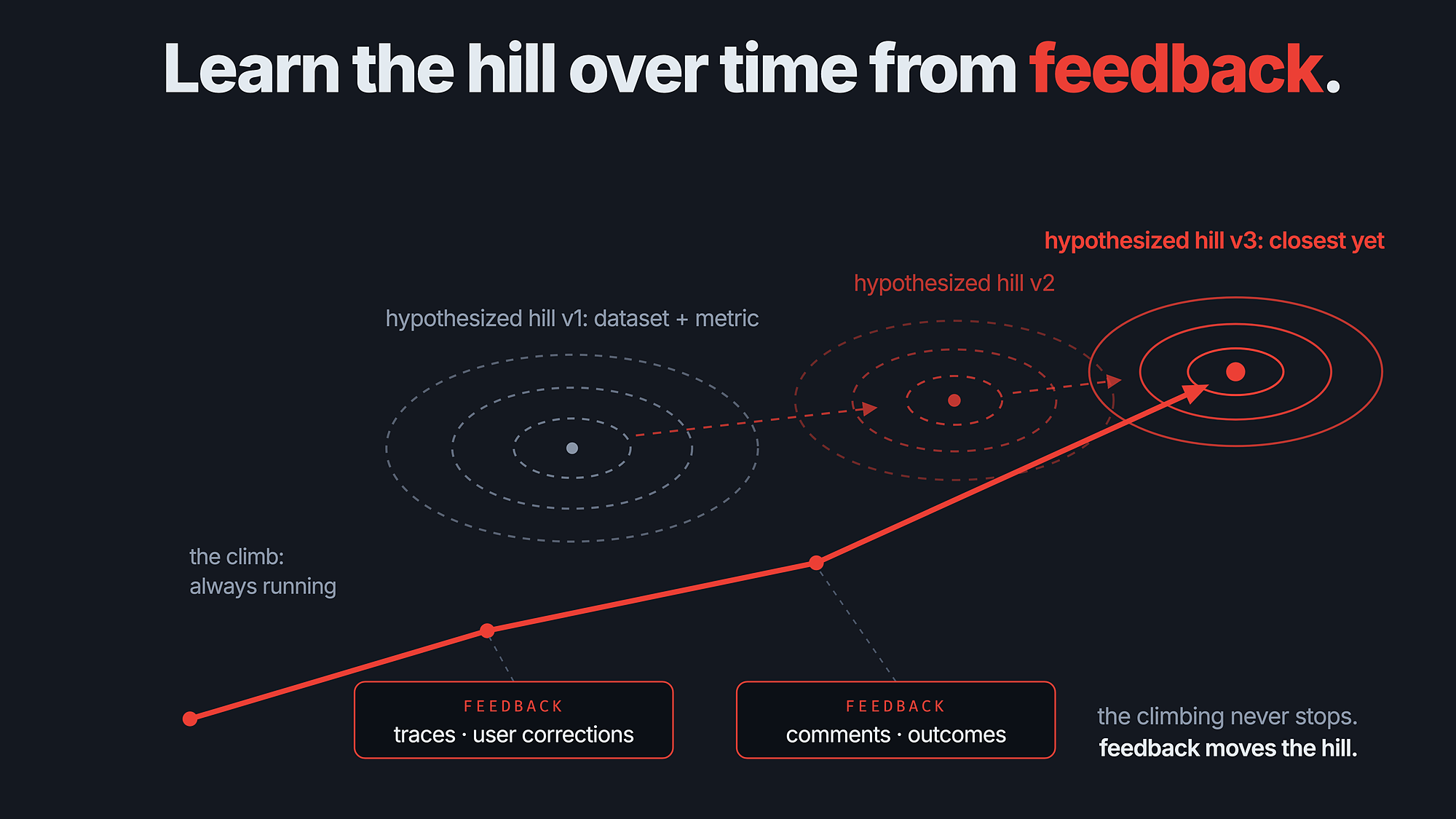 Learn the hill over time from feedback.

hypothesized hill v3: closest yet

hypothesized hill v2

hypothesized hill v1: dataset + metric

the climb:
always running

FEEDBACK
traces · user corrections

FEEDBACK
comments · outcomes

the climbing never stops.
feedback moves the hill.